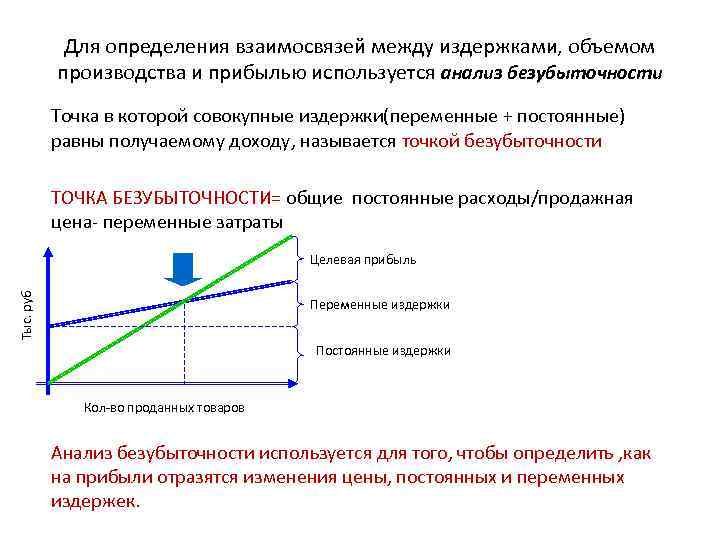 Для определения взаимосвязей между издержками, объемом производства и прибылью используется анализ безубыточности

Точка в которой совокупные издержки(переменные + постоянные) равны получаемому доходу, называется точкой безубыточности

ТОЧКА БЕЗУБЫТОЧНОСТИ= общие постоянные расходы/продажная цена- переменные затраты

Тыс. руб

Целевая прибыль

Переменные издержки

Постоянные издержки

Кол-во проданных товаров

Анализ безубыточности используется для того, чтобы определить ,как на прибыли отразятся изменения цены, постоянных и переменных издержек.